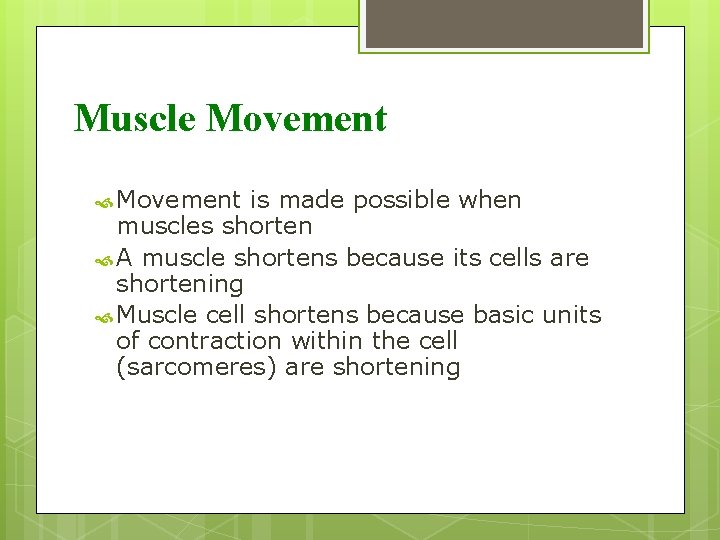 Muscle Movement

Movement is made possible when muscles shorten

A muscle shortens because its cells are shortening

Muscle cell shortens because basic units of contraction within the cell (sarcomeres) are shortening